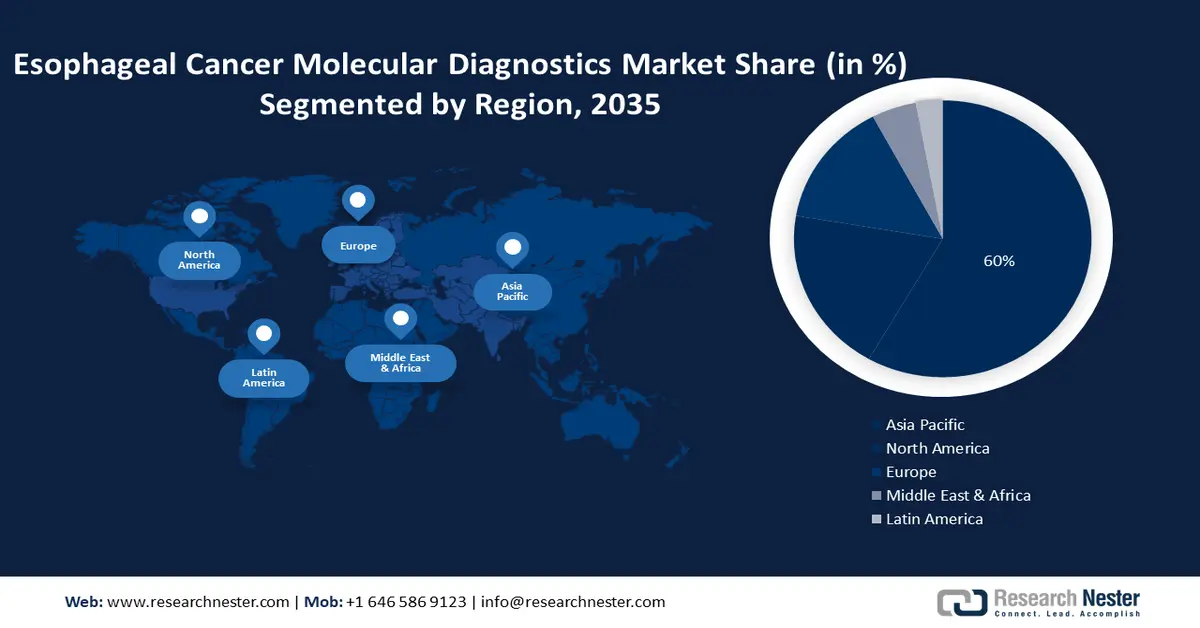 Esophageal Cancer Molecular Diagnostics Market Share (in %) Segmented by Region, 2035

North America

Europe

Asia Pacific

Latin America

Middle East & Africa

60%

Asia Pacific
North America
Europe
Middle East & Africa
Latin America

Web: www.researchnester.com | Mob: +1 646 586 9123 | info@researchnester.com

Research Nester
Connect. Lead. Accomplish